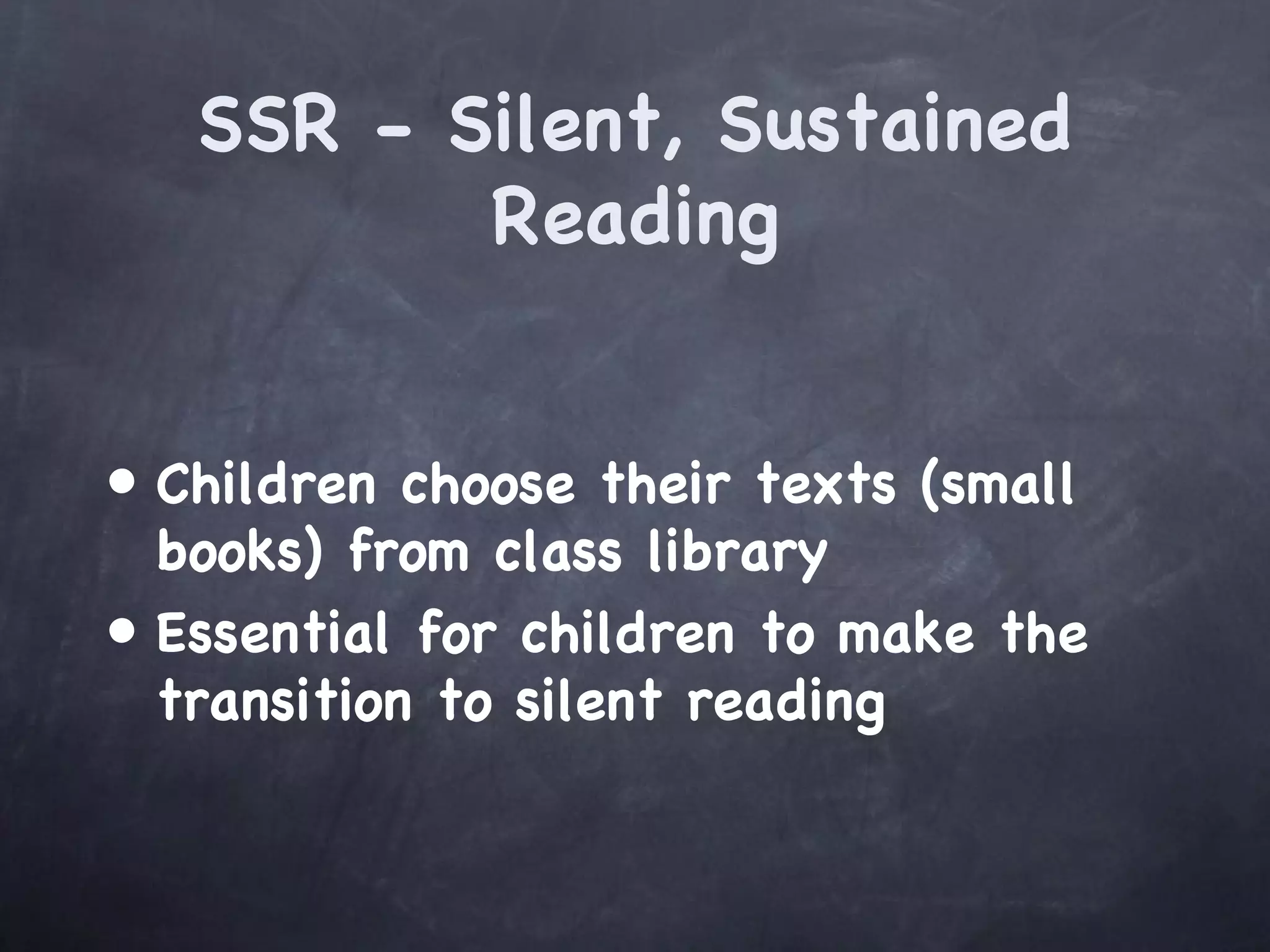 SSR - Silent, Sustained Reading

• Children choose their texts (small books) from class library

• Essential for children to make the transition to silent reading